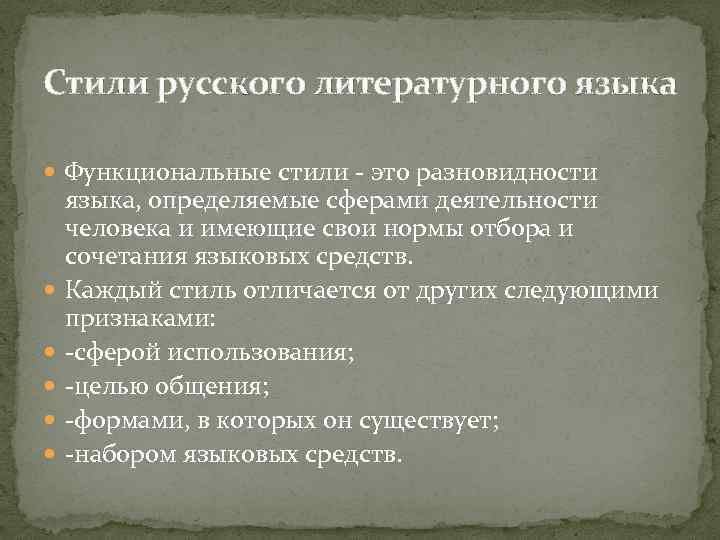 Стили русского литературного языка

Функциональные стили - это разновидности языка, определяемые сферами деятельности человека и имеющие свои нормы отбора и сочетания языковых средств.

Каждый стиль отличается от других следующими признаками:

-сферой использования;

-целью общения;

-формами, в которых он существует;

-набором языковых средств.